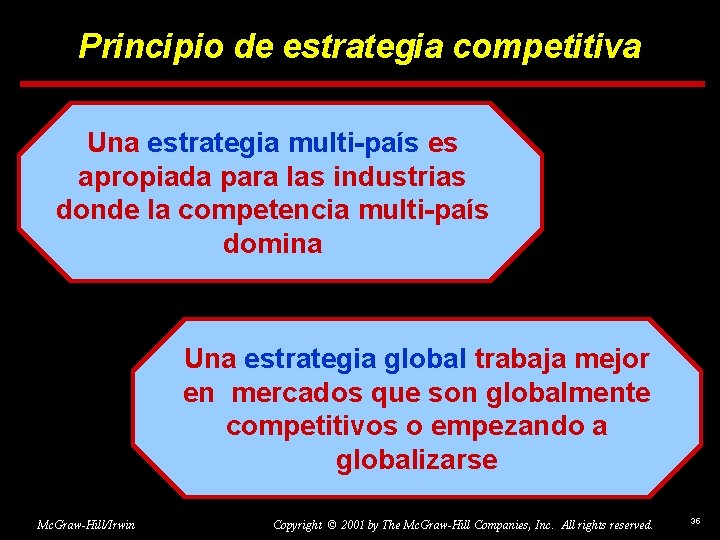 Principio de estrategia competitiva

Una estrategia multi-país es apropiada para las industrias donde la competencia multi-país domina

Una estrategia global trabaja mejor en mercados que son globalmente competitivos o empezando a globalizarse

McGraw-Hill/Irwin

Copyright © 2001 by The McGraw-Hill Companies, Inc. All rights reserved.

36